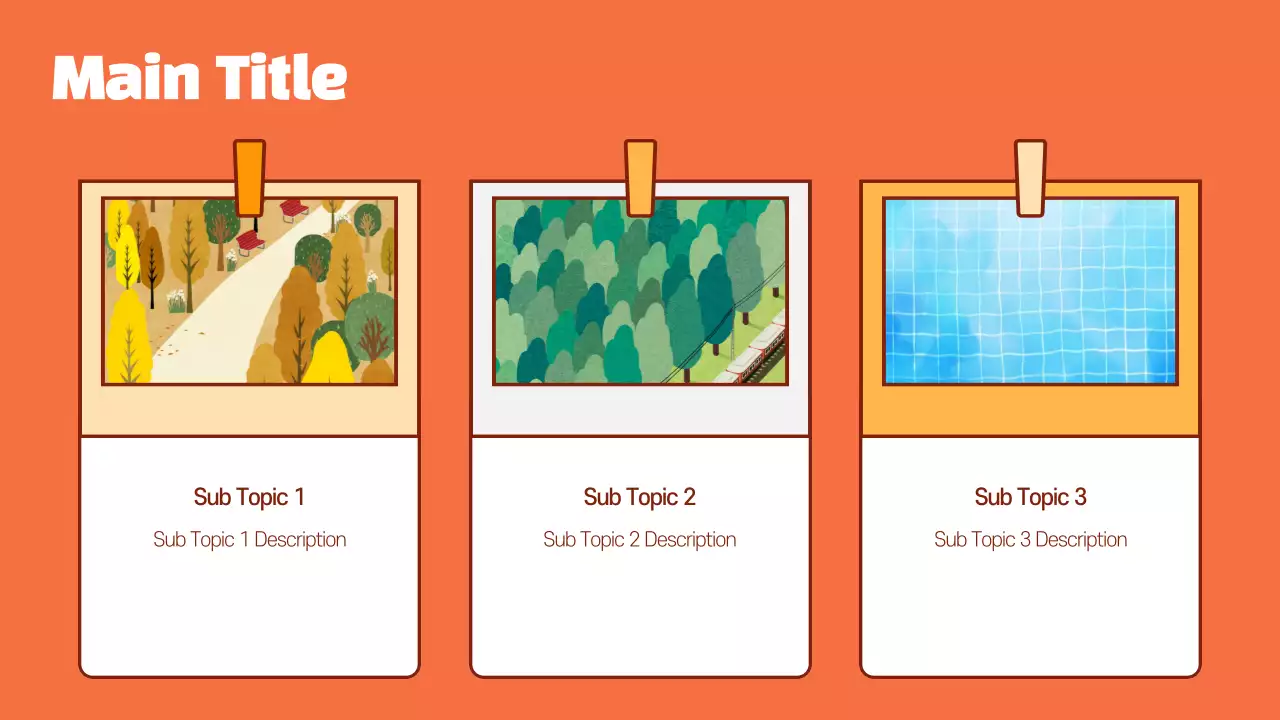 Main Title

Sub Topic 1

Sub Topic 1 Description

Sub Topic 2

Sub Topic 2 Description

Sub Topic 3

Sub Topic 3 Description